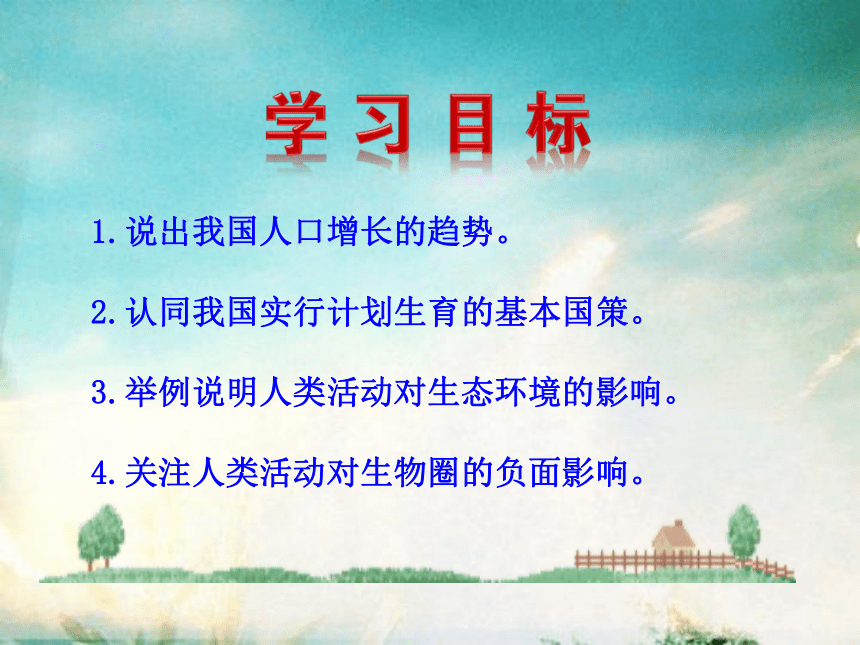 学习目标

1.说出我国人口增长的趋势。

2.认同我国实行计划生育的基本国策。

3.举例说明人类活动对生态环境的影响。

4.关注人类活动对生物圈的负面影响。